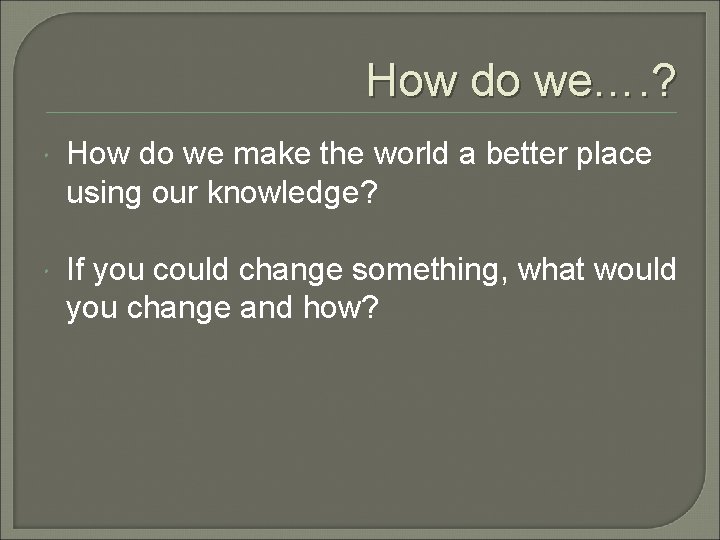 How do we….?

How do we make the world a better place using our knowledge?

If you could change something, what would you change and how?